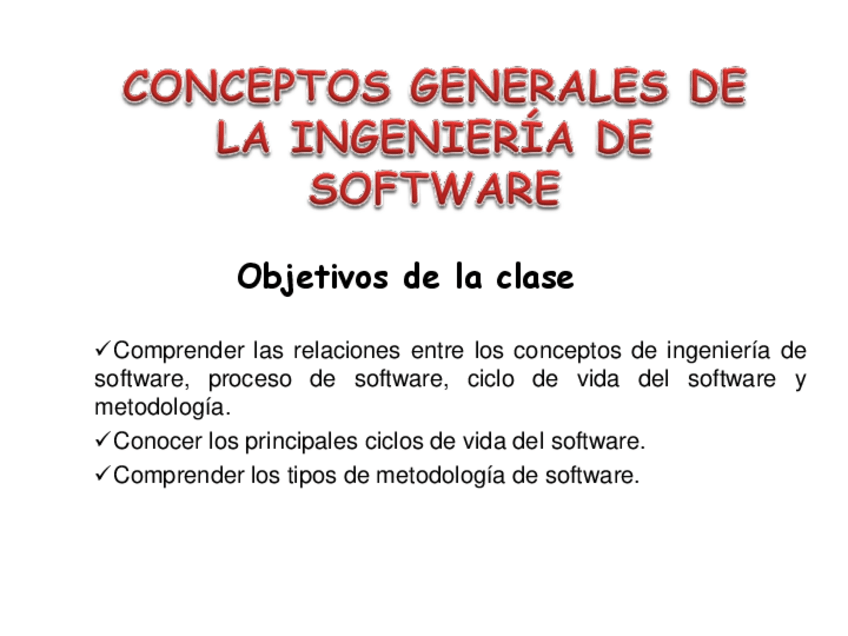 CONCEPTOS GENERALES DE LA INGENIERÍA DE SOFTWARE

Objetivos de la clase

✓Comprender las relaciones entre los conceptos de ingeniería de software, proceso de software, ciclo de vida del software y metodología.

✓Conocer los principales ciclos de vida del software.

✓Comprender los tipos de metodología de software.